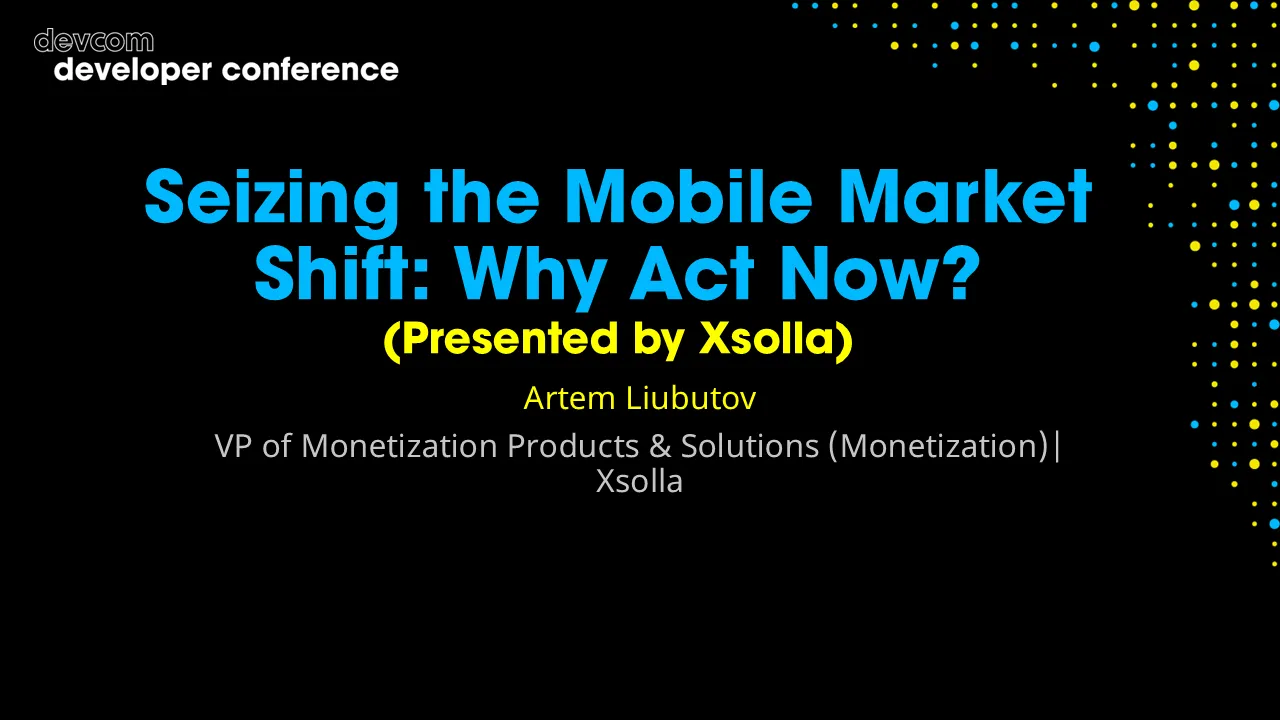 devcom
developer conference

Seizing the Mobile Market Shift: Why Act Now?
(Presented by Xsolla)

Artem Liubutov

VP of Monetization Products & Solutions (Monetization)| Xsolla